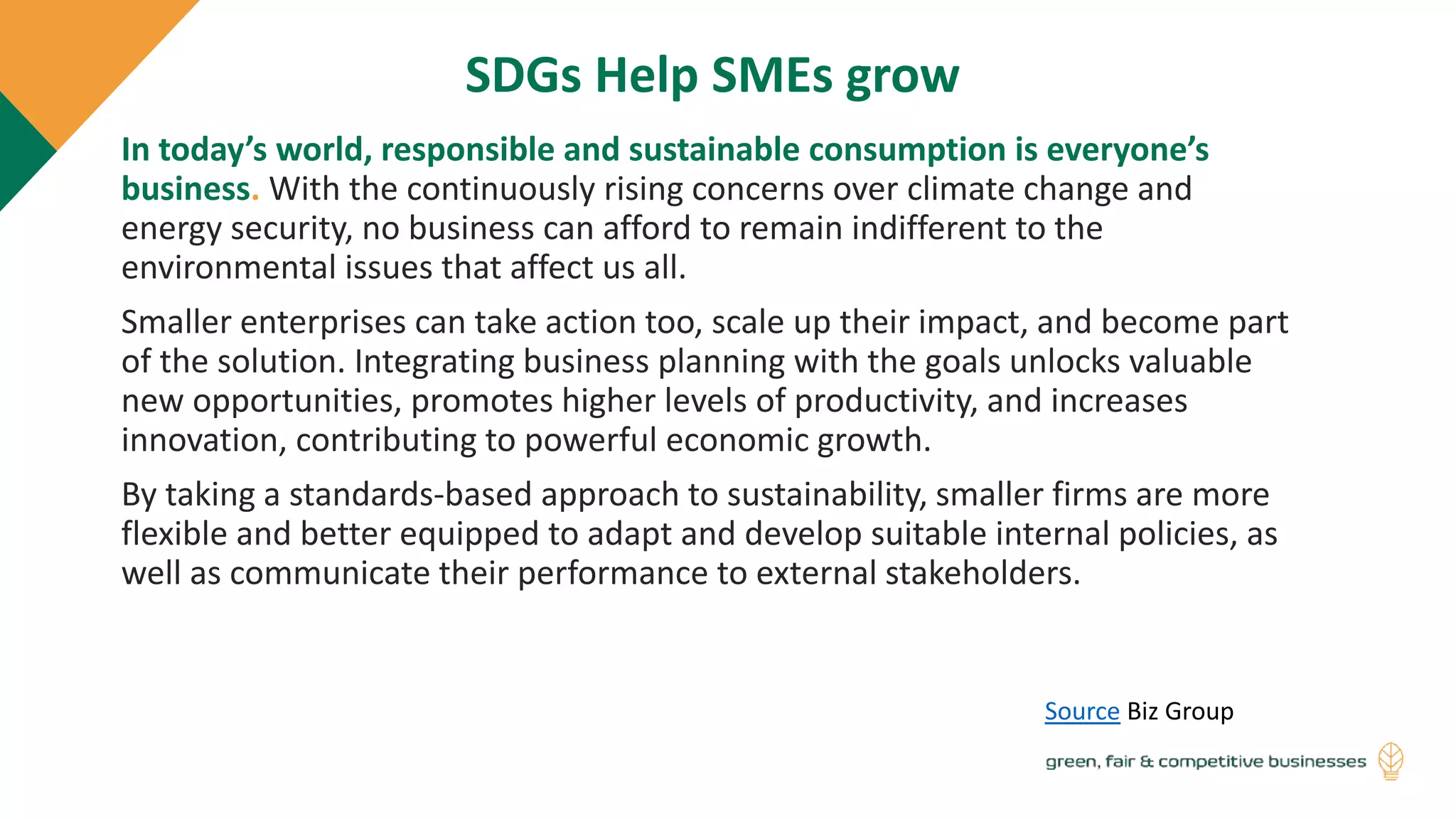 SDGs Help SMEs grow

In today's world, responsible and sustainable consumption is everyone's business. With the continuously rising concerns over climate change and energy security, no business can afford to remain indifferent to the environmental issues that affect us all.

Smaller enterprises can take action too, scale up their impact, and become part of the solution. Integrating business planning with the goals unlocks valuable new opportunities, promotes higher levels of productivity, and increases innovation, contributing to powerful economic growth.

By taking a standards-based approach to sustainability, smaller firms are more flexible and better equipped to adapt and develop suitable internal policies, as well as communicate their performance to external stakeholders.

Source Biz Group

green, fair & competitive businesses